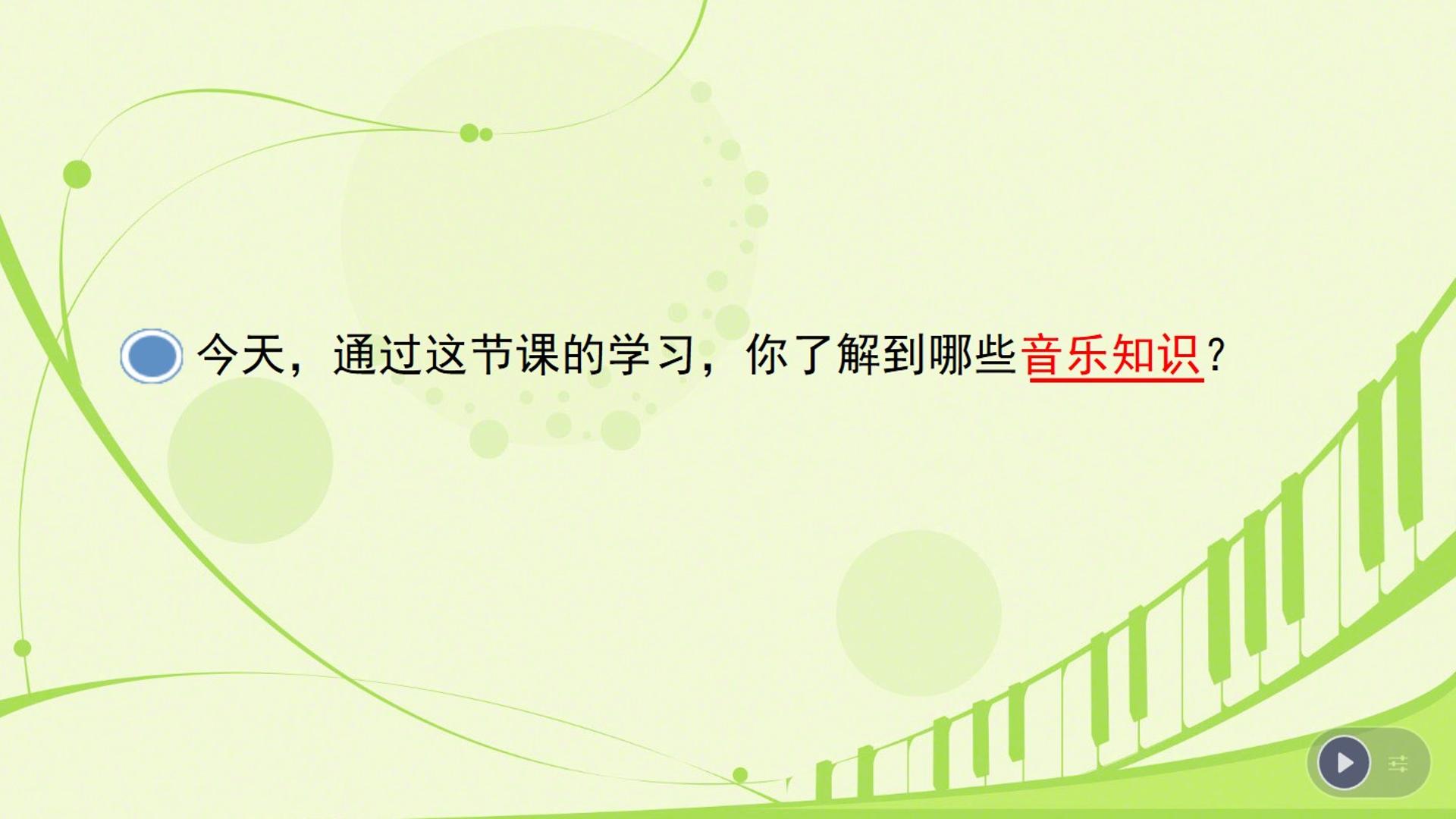 今天，通过这节课的学习，你了解到哪些音乐知识？